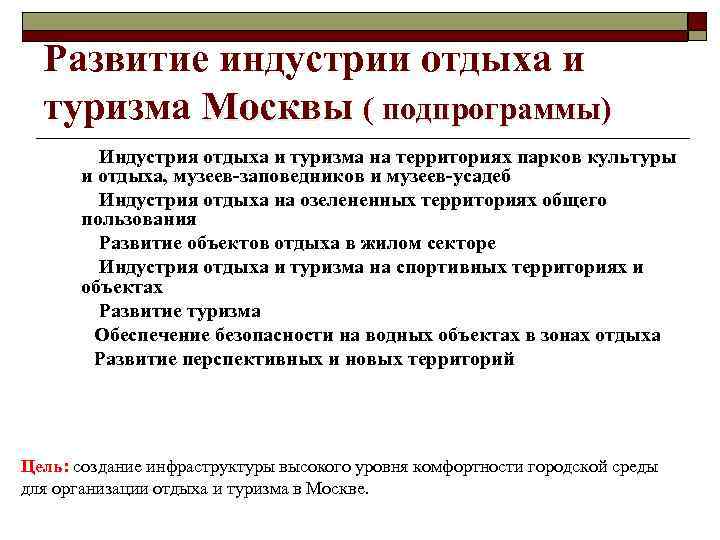 Развитие индустрии отдыха и туризма Москвы ( подпрограммы)

Индустрия отдыха и туризма на территориях парков культуры и отдыха, музеев-заповедников и музеев-усадеб

Индустрия отдыха на озелененных территориях общего пользования

Развитие объектов отдыха в жилом секторе

Индустрия отдыха и туризма на спортивных территориях и объектах

Развитие туризма

Обеспечение безопасности на водных объектах в зонах отдыха

Развитие перспективных и новых территорий

Цель: создание инфраструктуры высокого уровня комфортности городской среды для организации отдыха и туризма в Москве.